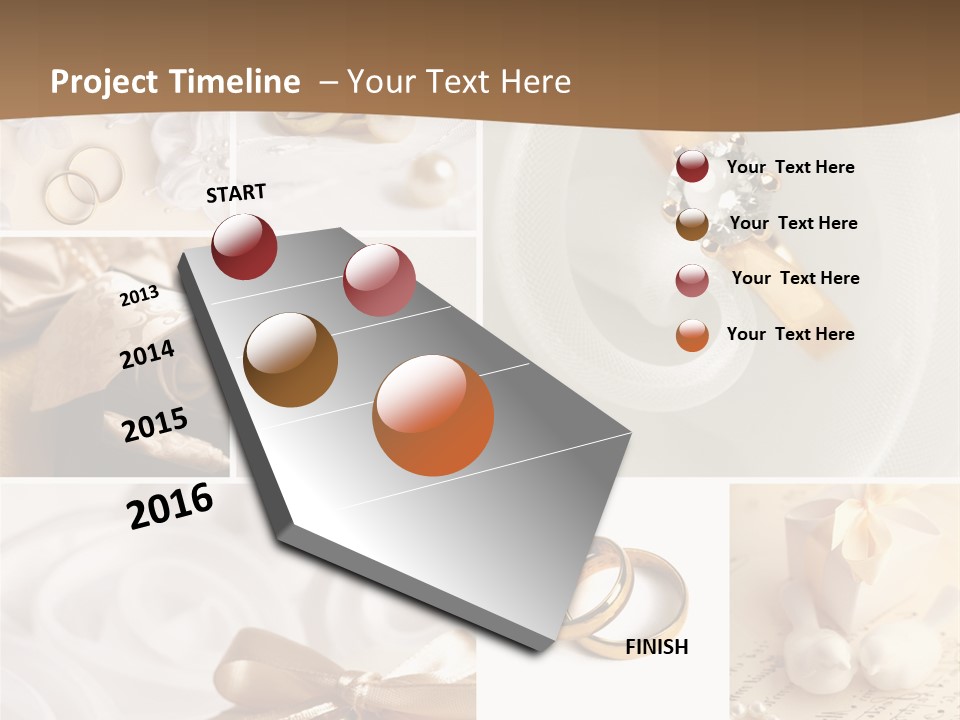 Project Timeline – Your Text Here

START

2013

2014

2015

2016

FINISH

Your Text Here

Your Text Here

Your Text Here

Your Text Here